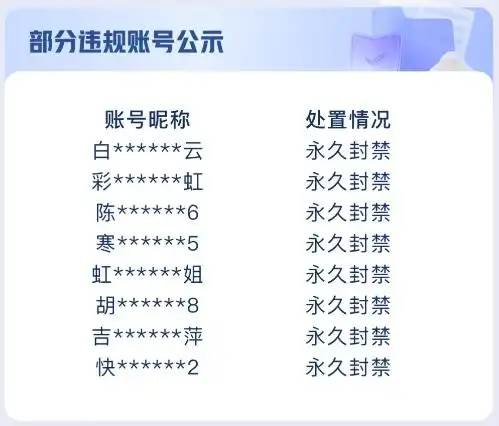 部分违规账号公示

| 账号昵称 | 处置情况 |
|---|---|
| 白\*\*\*\*\*\*云 | 永久封禁 |
| 彩\*\*\*\*\*\*虹 | 永久封禁 |
| 陈\*\*\*\*\*\*6 | 永久封禁 |
| 寒\*\*\*\*\*\*5 | 永久封禁 |
| 虹\*\*\*\*\*\*姐 | 永久封禁 |
| 胡\*\*\*\*\*\*8 | 永久封禁 |
| 吉\*\*\*\*\*\*萍 | 永久封禁 |
| 快\*\*\*\*\*\*2 | 永久封禁 |